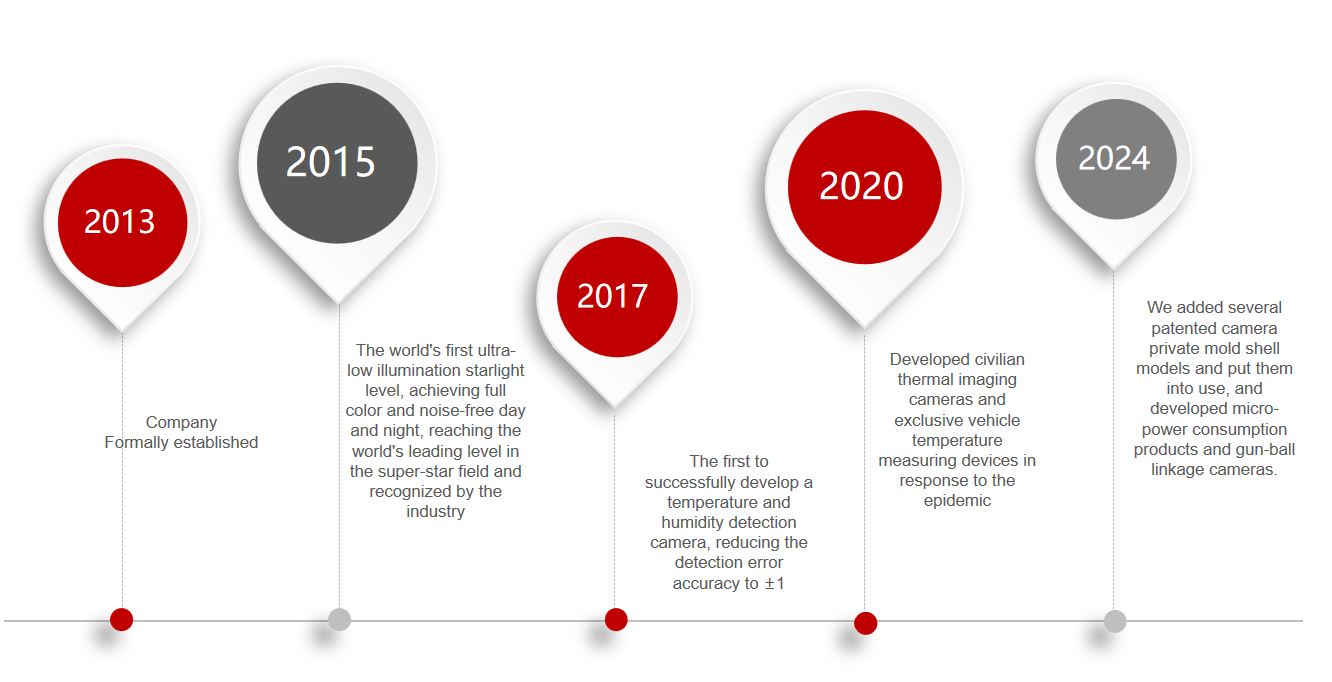 2013

Company
Formally established

2015

The world's first ultra-low illumination starlight level, achieving full color and noise-free day and night, reaching the world's leading level in the super-star field and recognized by the industry

2017

The first to successfully develop a temperature and humidity detection camera, reducing the detection error accuracy to ±1

2020

Developed civilian thermal imaging cameras and exclusive vehicle temperature measuring devices in response to the epidemic

2024

We added several patented camera private mold shell models and put them into use, and developed micro-power consumption products and gun-ball linkage cameras.